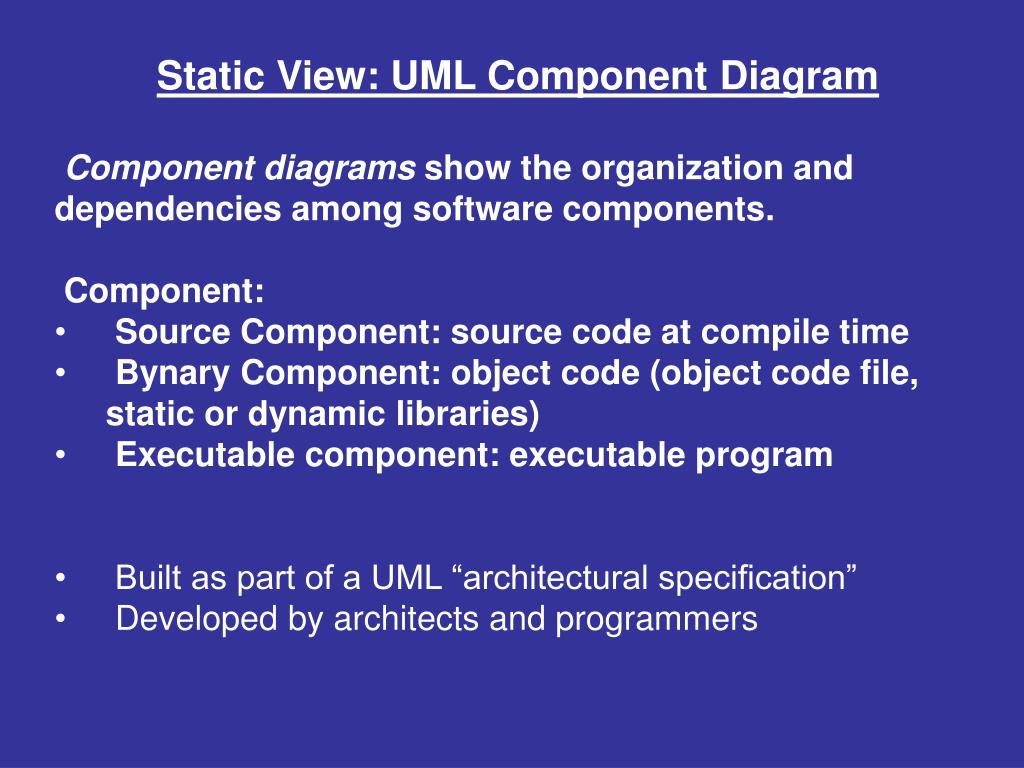 Static View: UML Component Diagram

Component diagrams show the organization and dependencies among software components.

Component:
• Source Component: source code at compile time
• Bynary Component: object code (object code file, static or dynamic libraries)
• Executable component: executable program

• Built as part of a UML “architectural specification”
• Developed by architects and programmers